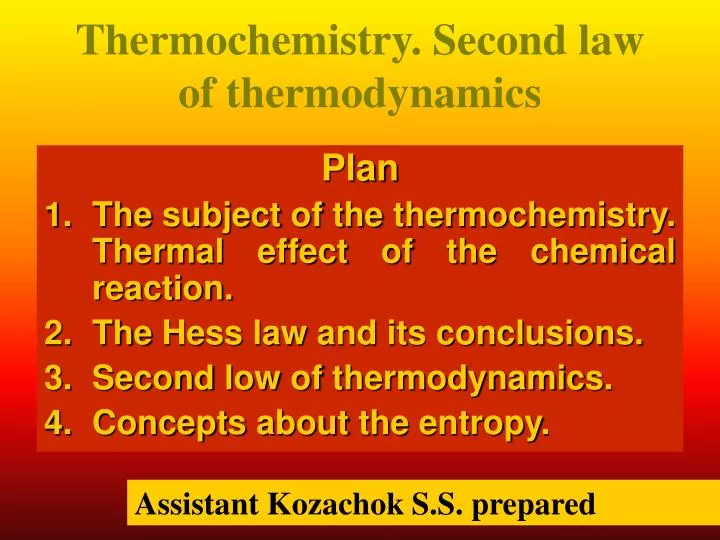 Thermochemistry. Second law of thermodynamics

Plan

1. The subject of the thermochemistry. Thermal effect of the chemical reaction.
2. The Hess law and its conclusions.
3. Second low of thermodynamics.
4. Concepts about the entropy.

Assistant Kozachok S.S. prepared